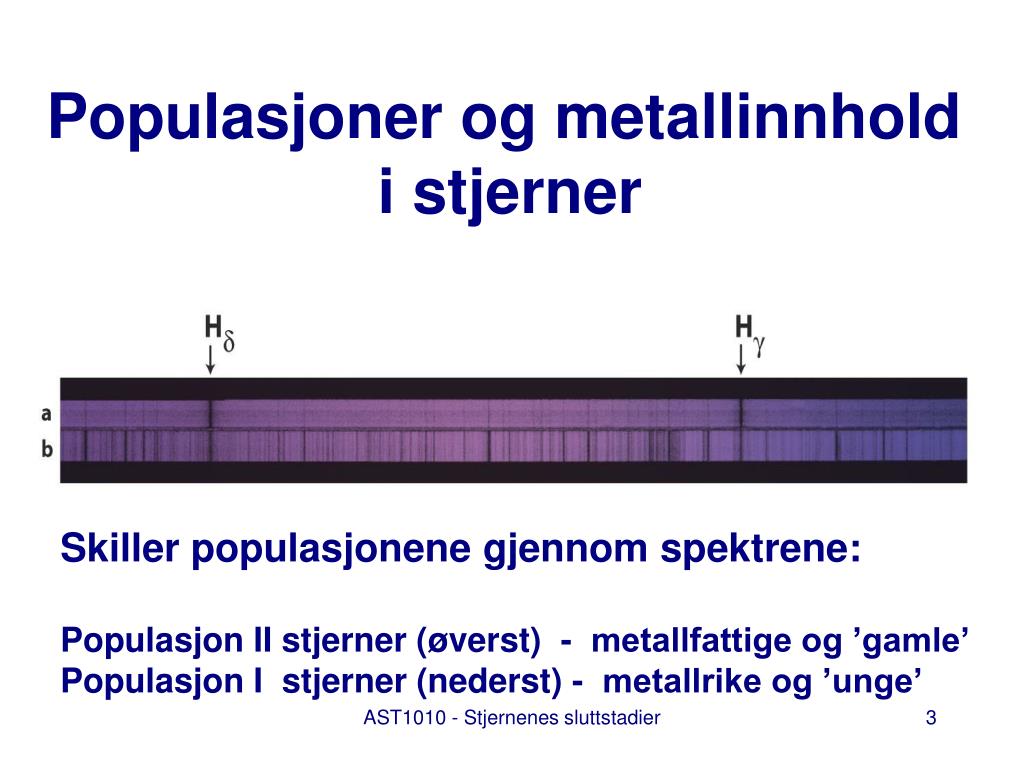 Populasjoner og metallinnhold i stjerner

$H_\delta$

$H_\gamma$

a

b

Skiller populasjonene gjennom spektrene:

Populasjon II stjerner (øverst) - metallfattige og ’gamle’
Populasjon I stjerner (nederst) - metallrike og ’unge’

AST1010 - Stjernenes sluttstadier

3